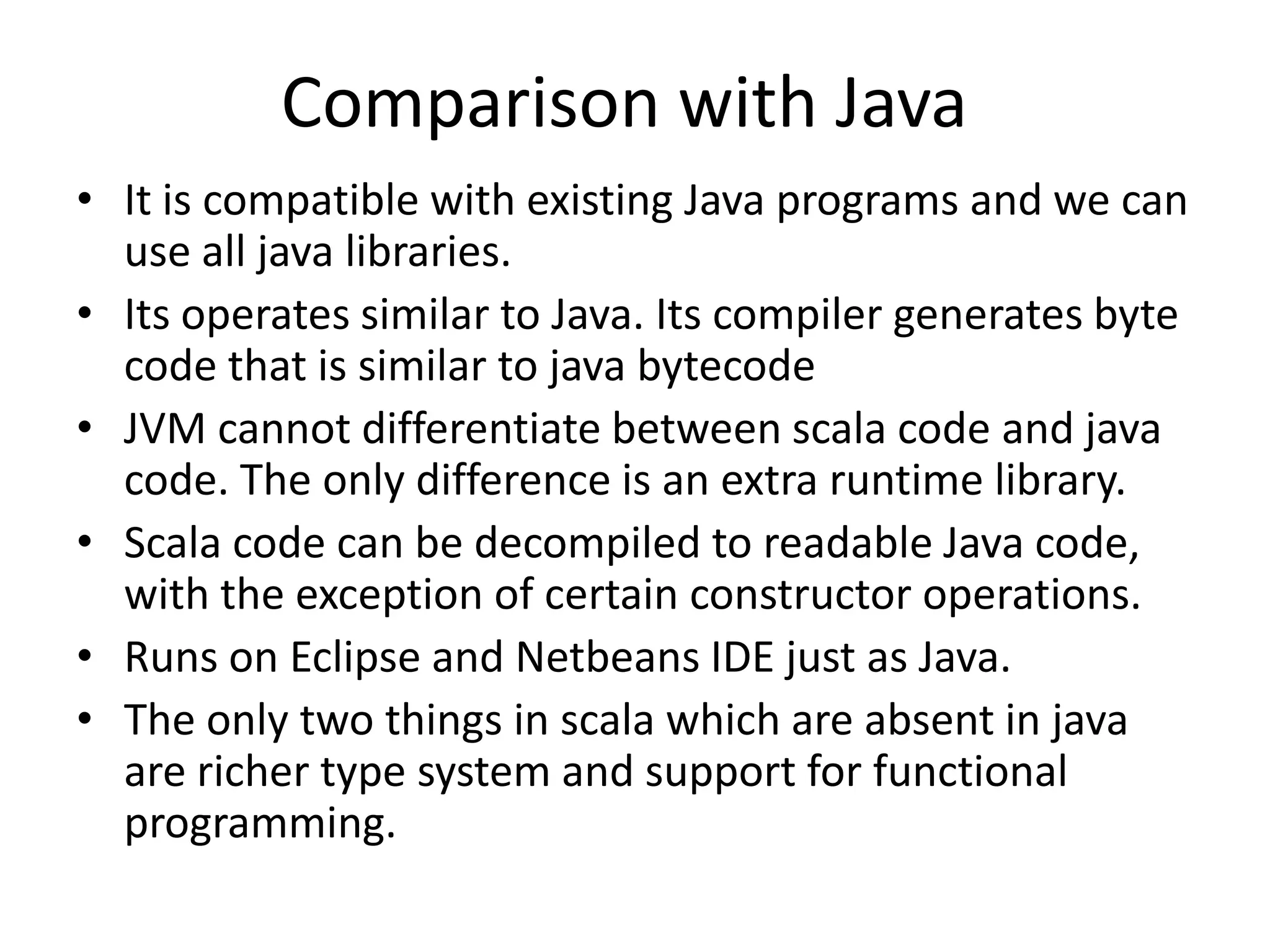 Comparison with Java

• It is compatible with existing Java programs and we can use all java libraries.
• Its operates similar to Java. Its compiler generates byte code that is similar to java bytecode
• JVM cannot differentiate between scala code and java code. The only difference is an extra runtime library.
• Scala code can be decompiled to readable Java code, with the exception of certain constructor operations.
• Runs on Eclipse and Netbeans IDE just as Java.
• The only two things in scala which are absent in java are richer type system and support for functional programming.